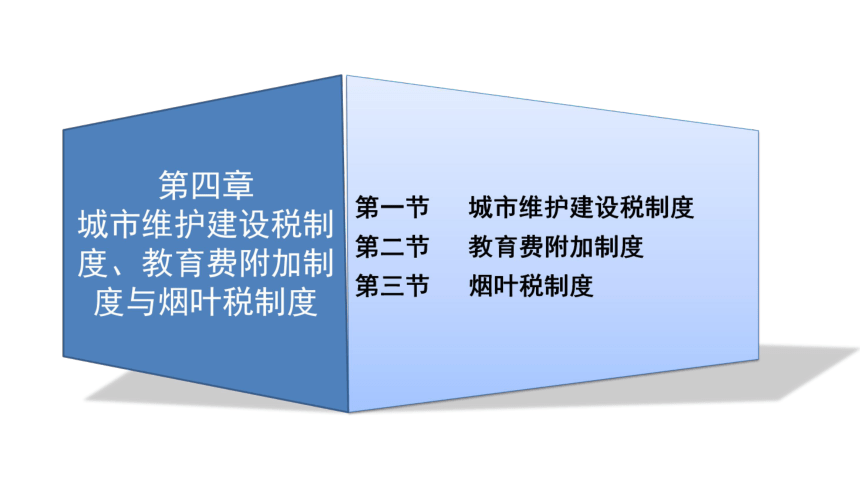 第四章
城市维护建设税制度、教育费附加制度与烟叶税制度

第一节　城市维护建设税制度
第二节　教育费附加制度
第三节　烟叶税制度